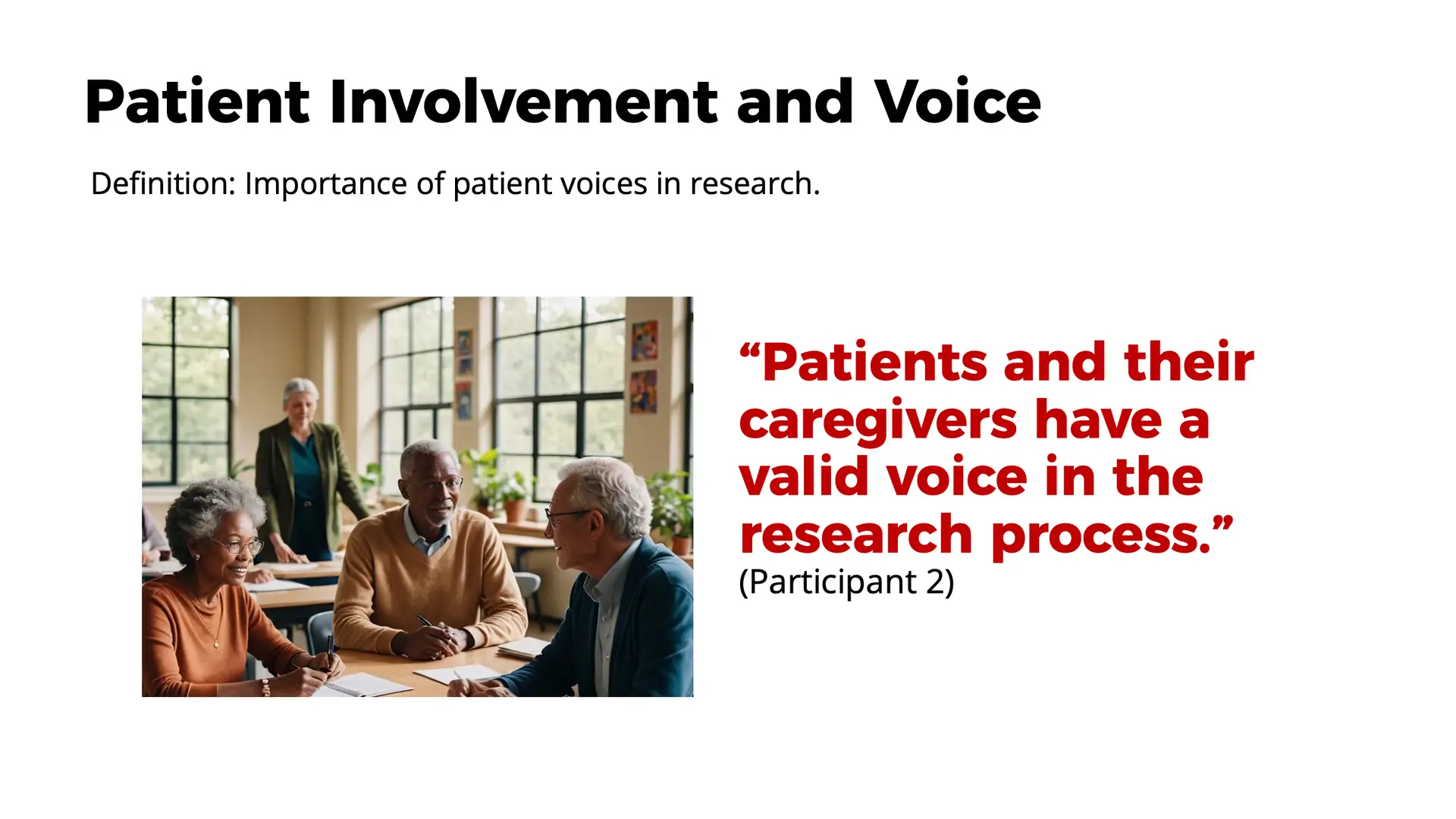 Patient Involvement and Voice

Definition: Importance of patient voices in research.

“Patients and their caregivers have a valid voice in the research process.”
(Participant 2)